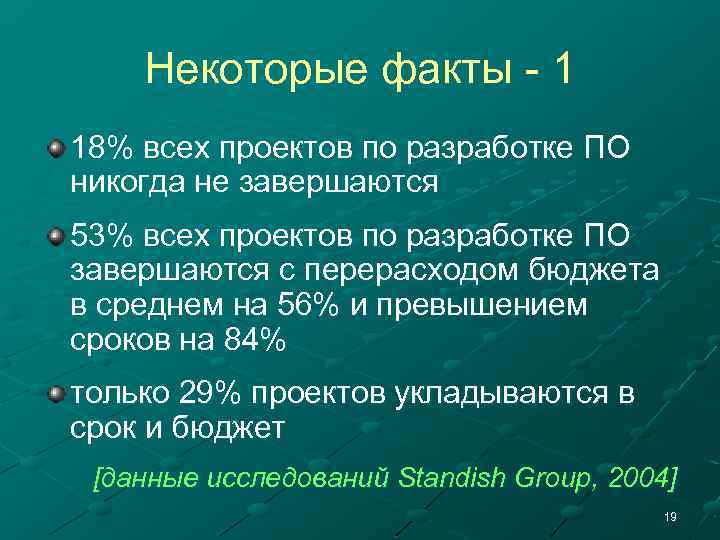 Некоторые факты - 1

18% всех проектов по разработке ПО никогда не завершаются

53% всех проектов по разработке ПО завершаются с перерасходом бюджета в среднем на 56% и превышением сроков на 84%

только 29% проектов укладываются в срок и бюджет

[данные исследований Standish Group, 2004]

19